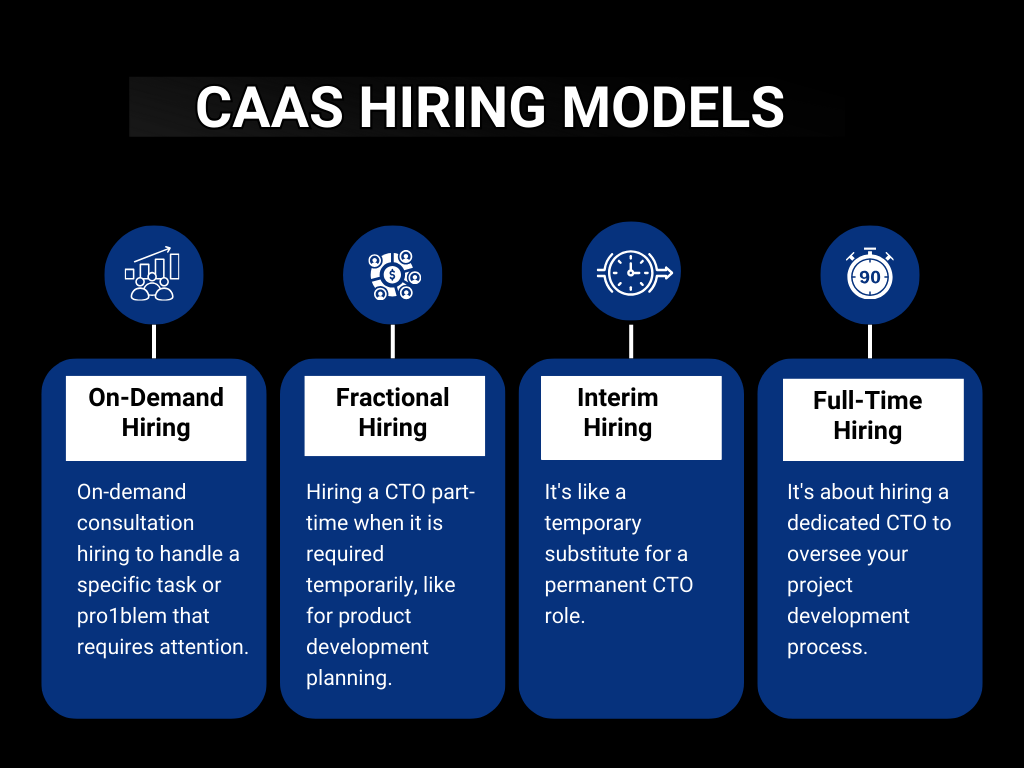 CAAS HIRING MODELS

90

On-Demand Hiring

On-demand consultation hiring to handle a specific task or pro1blem that requires attention.

Fractional Hiring

Hiring a CTO part-time when it is required temporarily, like for product development planning.

Interim Hiring

It's like a temporary substitute for a permanent CTO role.

Full-Time Hiring

It's about hiring a dedicated CTO to oversee your project development process.